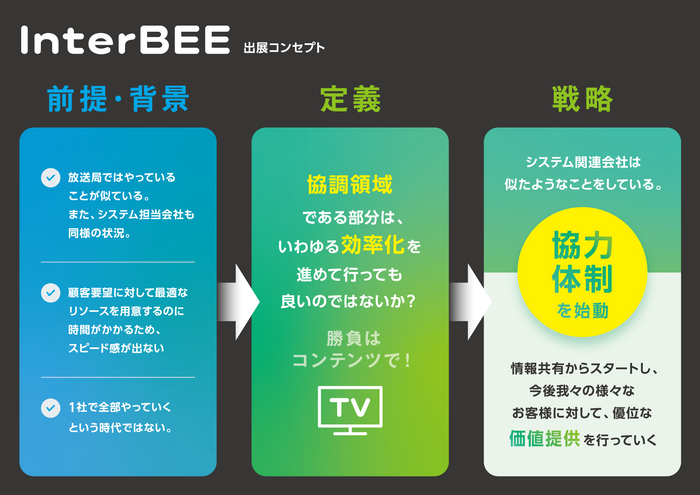 InterBEE 出展コンセプト

前提・背景

放送局ではやっていることが似ている。また、システム担当会社も同様の状況。

顧客要望に対して最適なリソースを用意するのに時間がかかるため、スピード感が出ない

1社で全部やっていくという時代ではない。

定義

協調領域

である部分は、いわゆる効率化を進めて行っても良いのではないか？

勝負はコンテンツで！

TV

戦略

システム関連会社は似たようなことをしている。

協力体制を始動

情報共有からスタートし、今後我々の様々なお客様に対して、優位な価値提供を行っていく